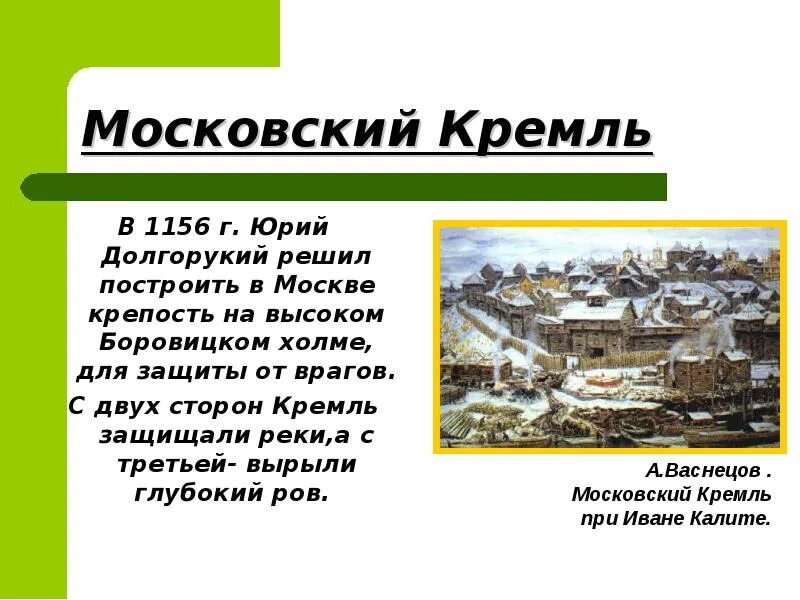 Московский Кремль

В 1156 г. Юрий Долгорукий решил построить в Москве крепость на высоком Боровицком холме, для защиты от врагов.

С двух сторон Кремль защищали реки,а с третьей- вырыли глубокий ров.

А.Васнецов . Московский Кремль при Иване Калите.